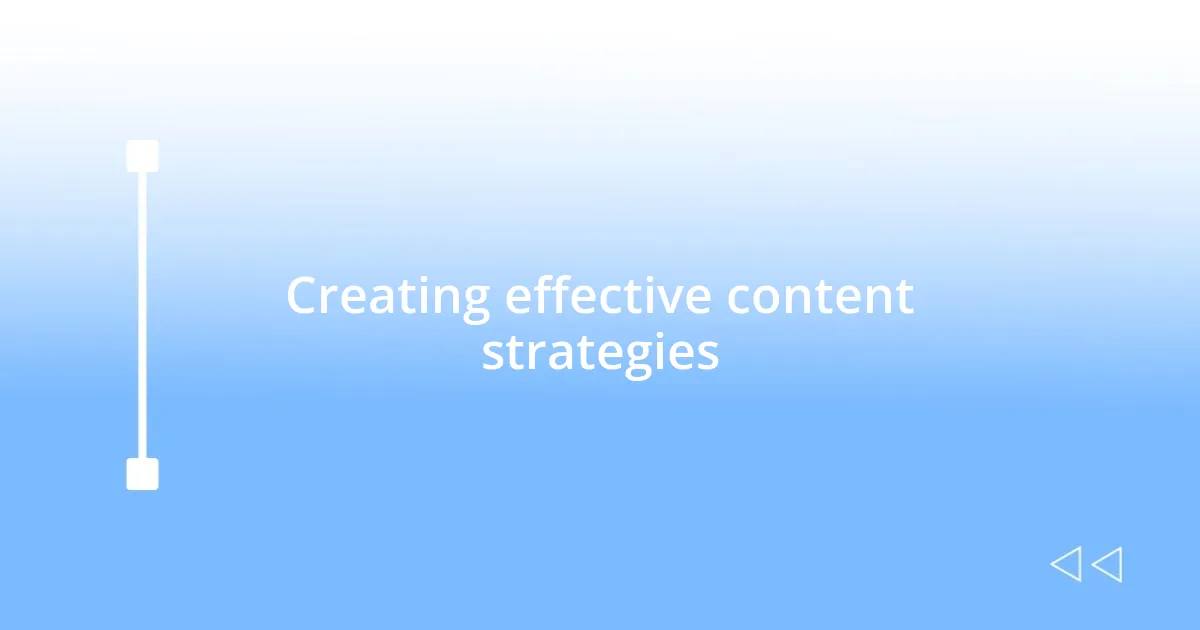 Creating effective content strategies